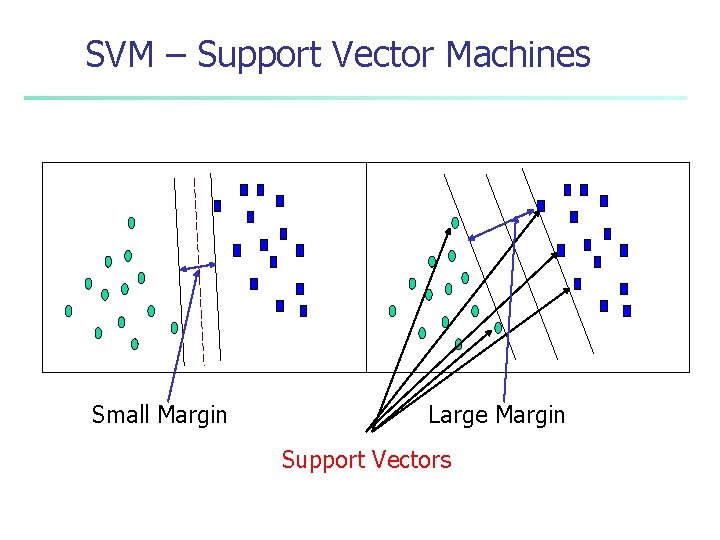 SVM – Support Vector Machines

Small Margin

Large Margin

Support Vectors